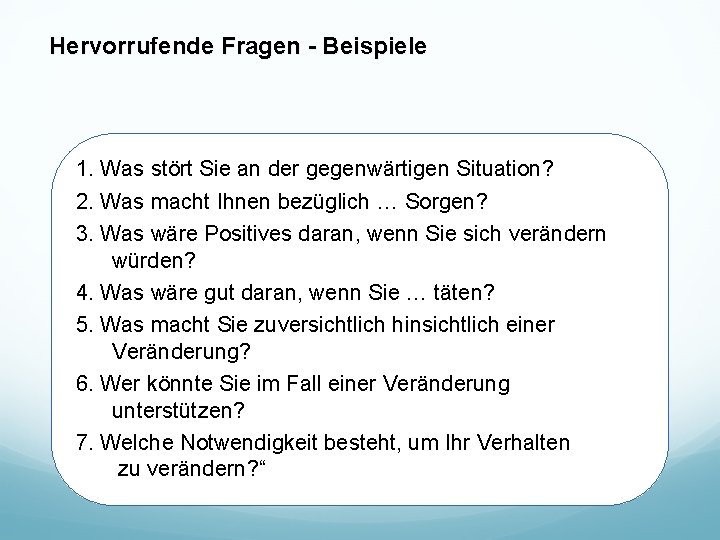 Hervorrufende Fragen - Beispiele

1. Was stört Sie an der gegenwärtigen Situation?
2. Was macht Ihnen bezüglich … Sorgen?
3. Was wäre Positives daran, wenn Sie sich verändern würden?
4. Was wäre gut daran, wenn Sie … täten?
5. Was macht Sie zuversichtlich hinsichtlich einer Veränderung?
6. Wer könnte Sie im Fall einer Veränderung unterstützen?
7. Welche Notwendigkeit besteht, um Ihr Verhalten zu verändern?“